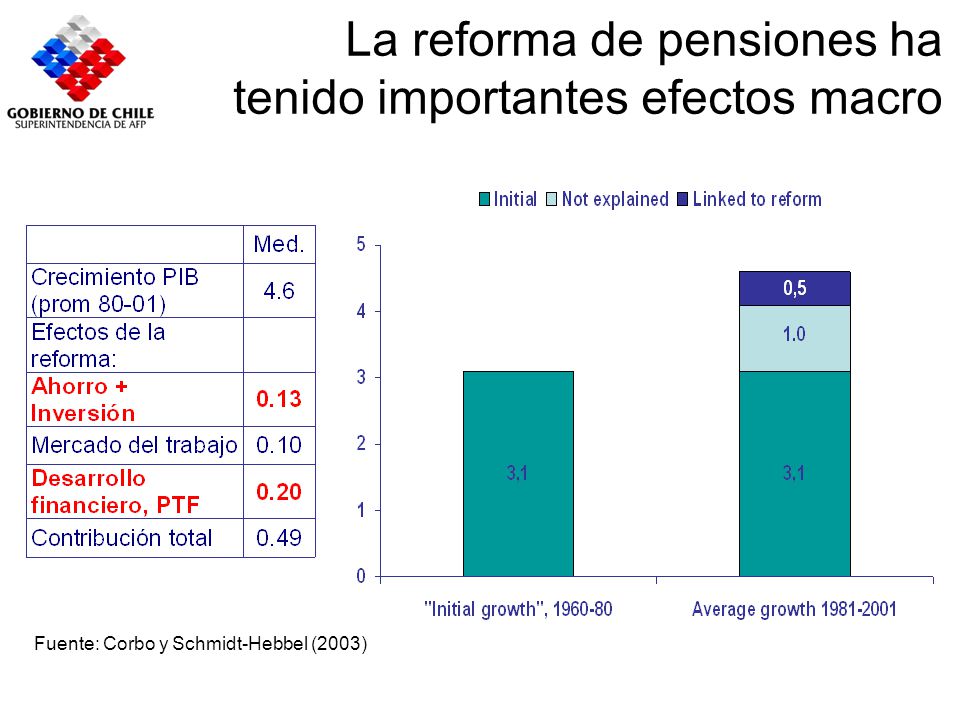 GOBIERNO DE CHILE
SUPERINTENDENCIA DE AFP

La reforma de pensiones ha tenido importantes efectos macro

| | Med. |
|---|---|
| Crecimiento PIB (prom 80-01) | 4.6 |
| Efectos de la reforma: | |
| Ahorro + Inversión | 0.13 |
| Mercado del trabajo | 0.10 |
| Desarrollo financiero, PTF | 0.20 |
| Contribución total | 0.49 |

Initial Not explained Linked to reform

5
4
3
2
1
0

3,1

0,5
1.0
3,1

"Initial growth", 1960-80
Average growth 1981-2001

Fuente: Corbo y Schmidt-Hebbel (2003)